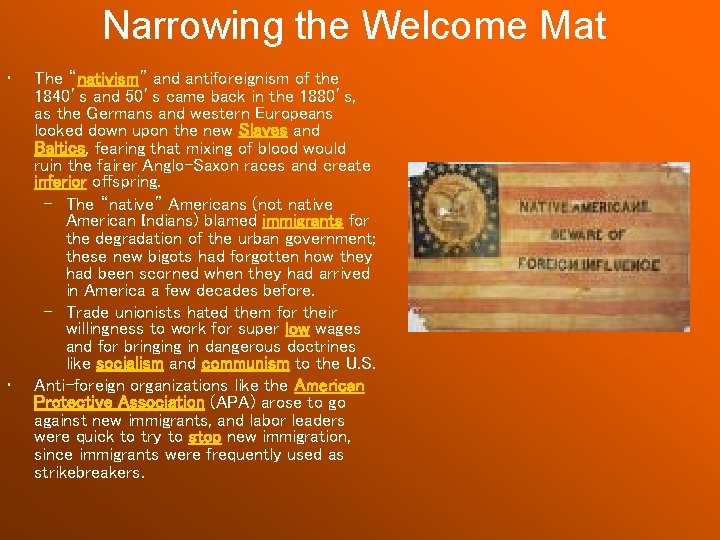 Narrowing the Welcome Mat

• The "nativism" and antiforeignism of the 1840's and 50's came back in the 1880's, as the Germans and western Europeans looked down upon the new Slaves and Baltics, fearing that mixing of blood would ruin the fairer Anglo-Saxon races and create inferior offspring.

– The "native" Americans (not native American Indians) blamed immigrants for the degradation of the urban government; these new bigots had forgotten how they had been scorned when they had arrived in America a few decades before.

– Trade unionists hated them for their willingness to work for super low wages and for bringing in dangerous doctrines like socialism and communism to the U.S.

• Anti-foreign organizations like the American Protective Association (APA) arose to go against new immigrants, and labor leaders were quick to try to stop new immigration, since immigrants were frequently used as strikebreakers.

NATIVE AMERICANS BEWARE OF FOREIGN INFLUENCE